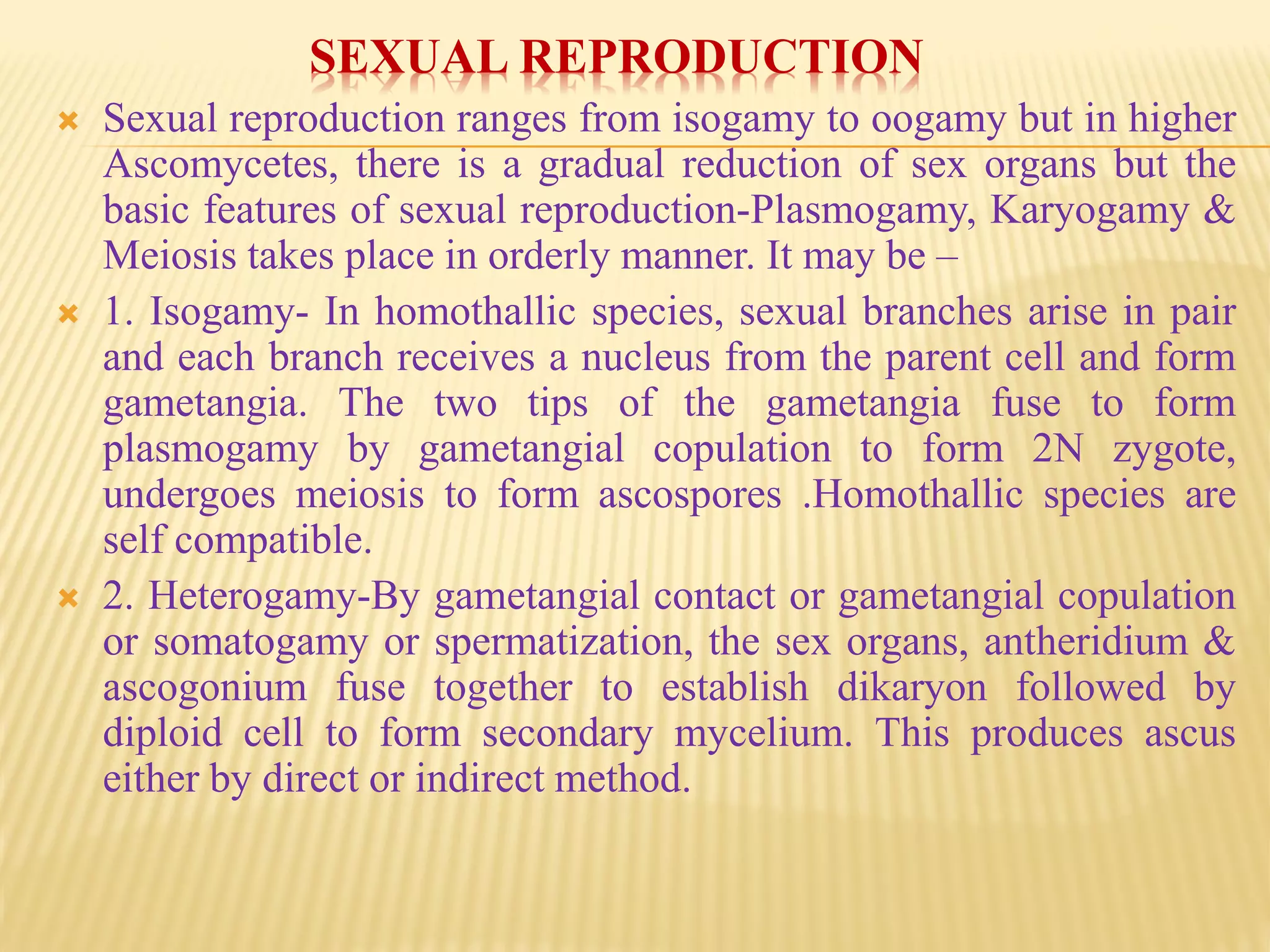 SEXUAL REPRODUCTION

Sexual reproduction ranges from isogamy to oogamy but in higher Ascomycetes, there is a gradual reduction of sex organs but the basic features of sexual reproduction-Plasmogamy, Karyogamy & Meiosis takes place in orderly manner. It may be –

1. Isogamy- In homothallic species, sexual branches arise in pair and each branch receives a nucleus from the parent cell and form gametangia. The two tips of the gametangia fuse to form plasmogamy by gametangial copulation to form 2N zygote, undergoes meiosis to form ascospores .Homothallic species are self compatible.

2. Heterogamy-By gametangial contact or gametangial copulation or somatogamy or spermatization, the sex organs, antheridium & ascogonium fuse together to establish dikaryon followed by diploid cell to form secondary mycelium. This produces ascus either by direct or indirect method.